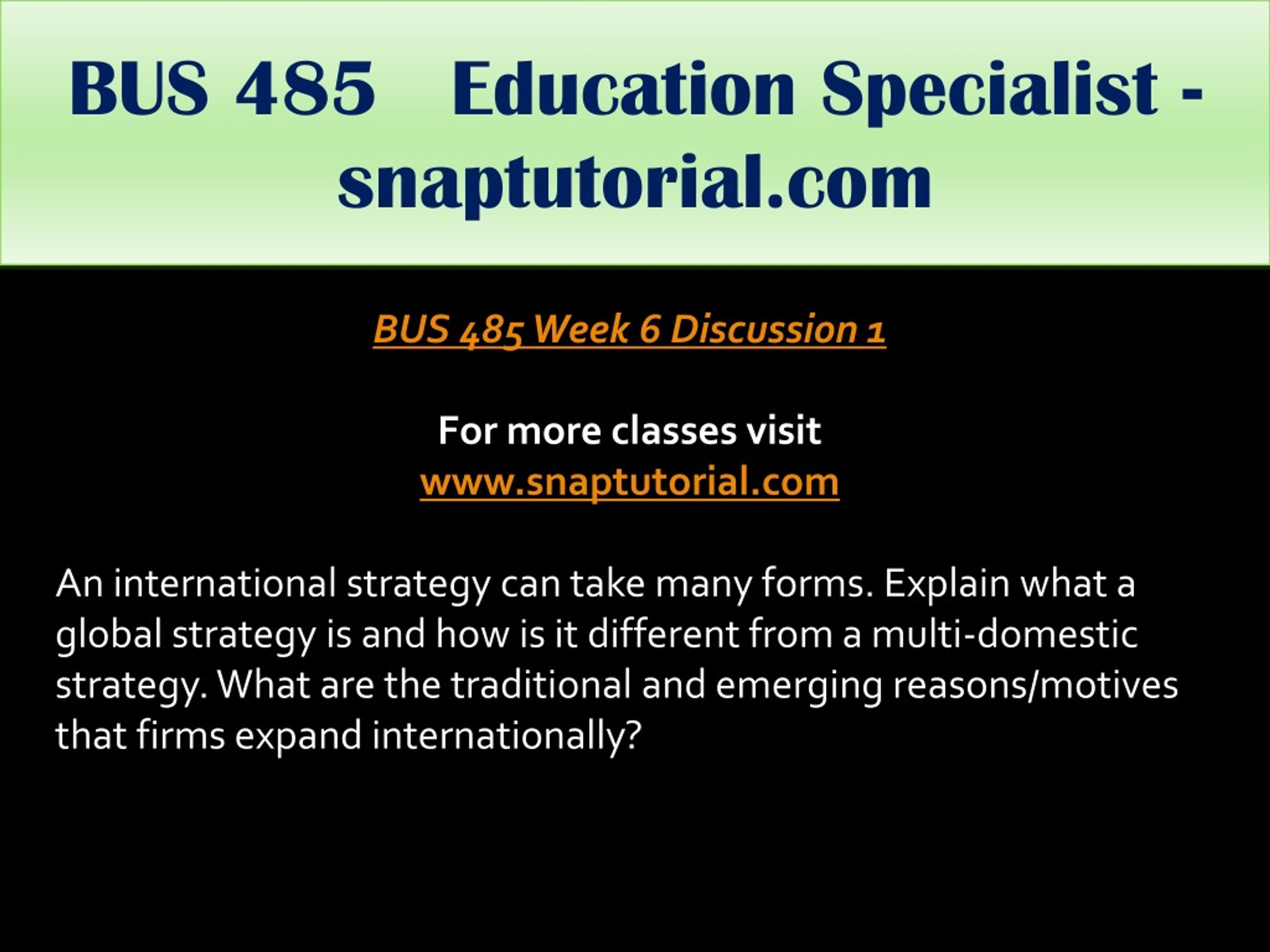 BUS 485 Education Specialist - snaptutorial.com

BUS 485 Week 6 Discussion 1

For more classes visit
www.snaptutorial.com

An international strategy can take many forms. Explain what a global strategy is and how is it different from a multi-domestic strategy. What are the traditional and emerging reasons/motives that firms expand internationally?